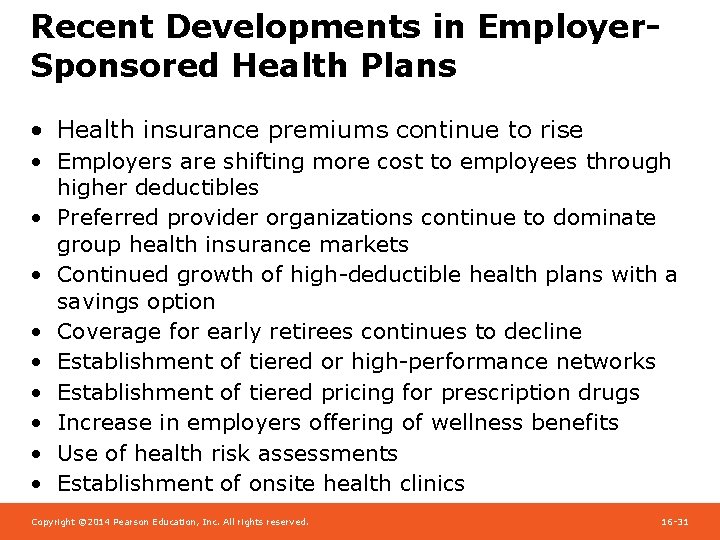 Recent Developments in Employer-Sponsored Health Plans

• Health insurance premiums continue to rise
• Employers are shifting more cost to employees through higher deductibles
• Preferred provider organizations continue to dominate group health insurance markets
• Continued growth of high-deductible health plans with a savings option
• Coverage for early retirees continues to decline
• Establishment of tiered or high-performance networks
• Establishment of tiered pricing for prescription drugs
• Increase in employers offering of wellness benefits
• Use of health risk assessments
• Establishment of onsite health clinics

Copyright ©2014 Pearson Education, Inc. All rights reserved.

16-31